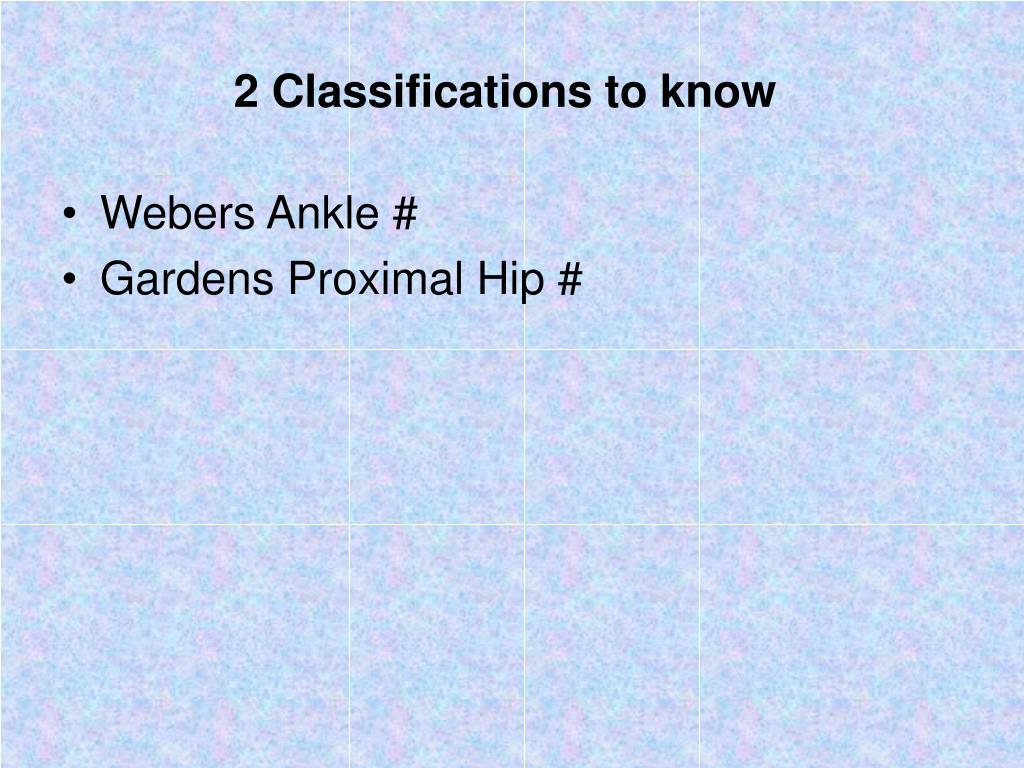 2 Classifications to know

• Webers Ankle #
• Gardens Proximal Hip #